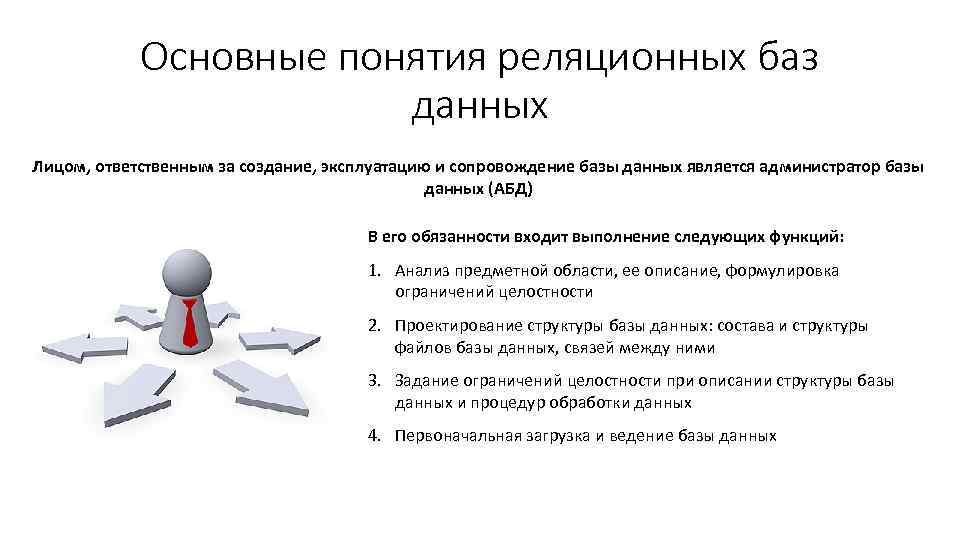 Основные понятия реляционных баз данных

Лицом, ответственным за создание, эксплуатацию и сопровождение базы данных является администратор базы данных (АБД)

В его обязанности входит выполнение следующих функций:

1. Анализ предметной области, ее описание, формулировка ограничений целостности

2. Проектирование структуры базы данных: состава и структуры файлов базы данных, связей между ними

3. Задание ограничений целостности при описании структуры базы данных и процедур обработки данных

4. Первоначальная загрузка и ведение базы данных